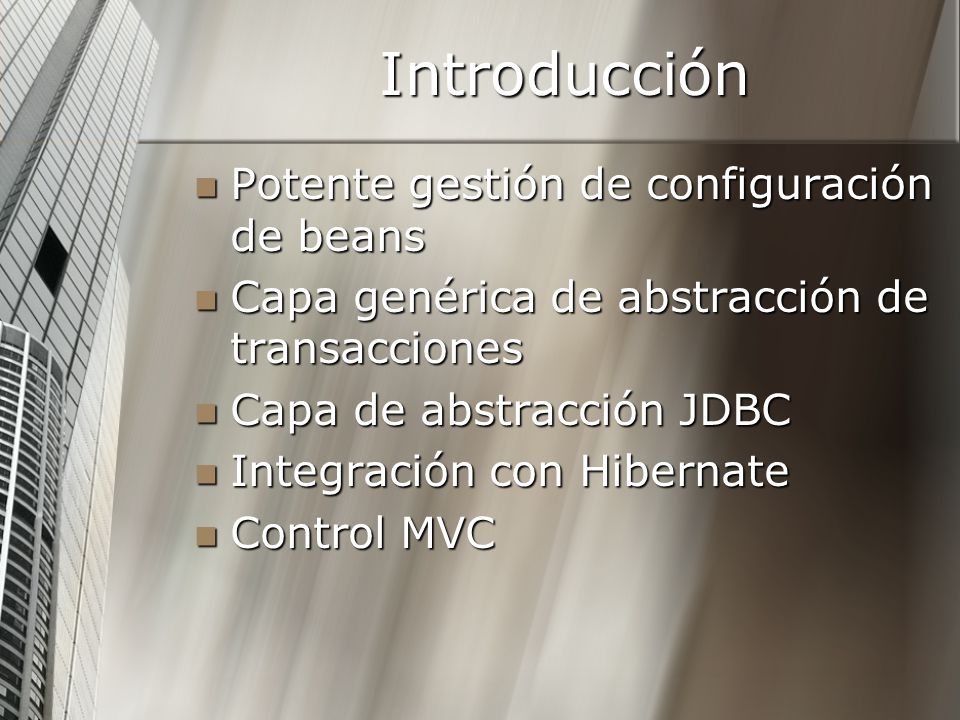 Introducción

- Potente gestión de configuración de beans
- Capa genérica de abstracción de transacciones
- Capa de abstracción JDBC
- Integración con Hibernate
- Control MVC